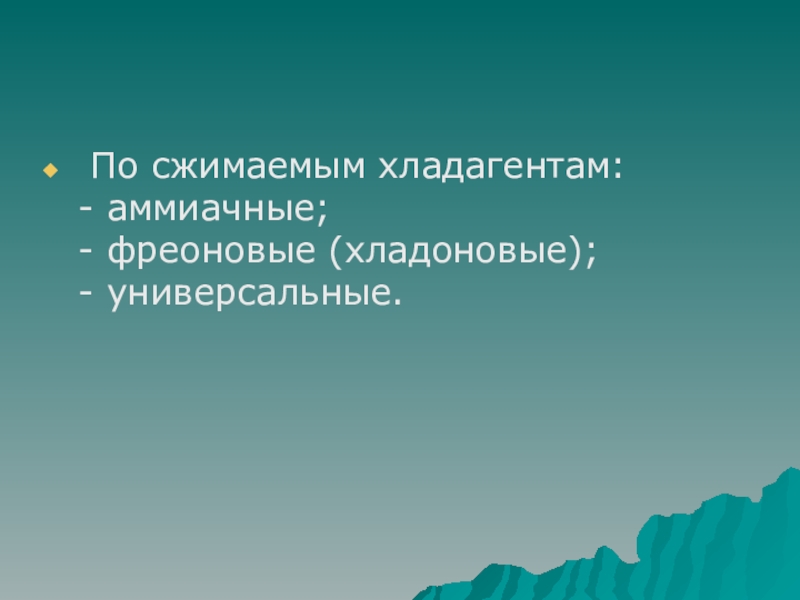 По сжимаемым хладагентам:
- аммиачные;
- фреоновые (хладоновые);
- универсальные.